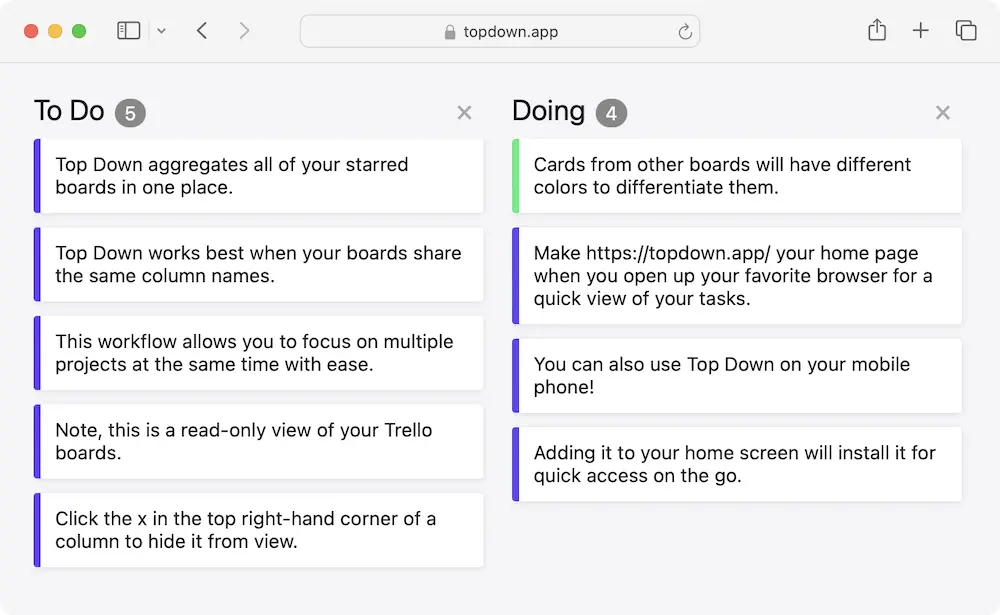 topdown.app

To Do 5
×

Top Down aggregates all of your starred boards in one place.

Top Down works best when your boards share the same column names.

This workflow allows you to focus on multiple projects at the same time with ease.

Note, this is a read-only view of your Trello boards.

Click the x in the top right-hand corner of a column to hide it from view.

Doing 4
×

Cards from other boards will have different colors to differentiate them.

Make https://topdown.app/ your home page when you open up your favorite browser for a quick view of your tasks.

You can also use Top Down on your mobile phone!

Adding it to your home screen will install it for quick access on the go.